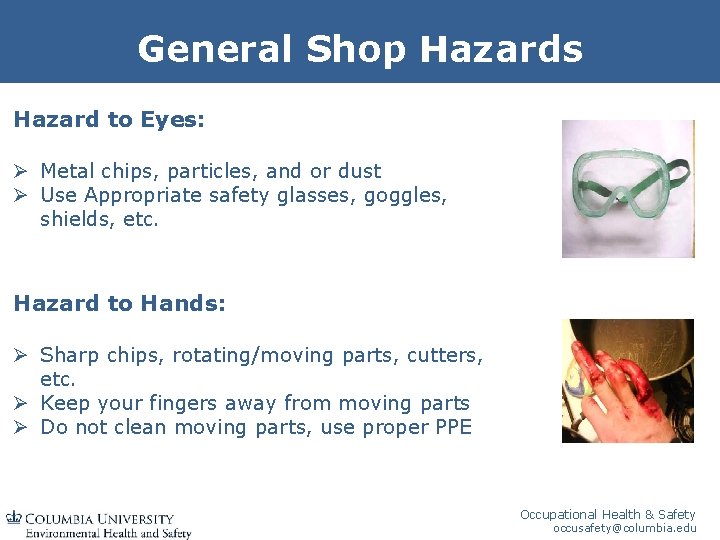 General Shop Hazards

Hazard to Eyes:

➢ Metal chips, particles, and or dust
➢ Use Appropriate safety glasses, goggles, shields, etc.

Hazard to Hands:

➢ Sharp chips, rotating/moving parts, cutters, etc.
➢ Keep your fingers away from moving parts
➢ Do not clean moving parts, use proper PPE

COLUMBIA UNIVERSITY
Environmental Health and Safety

Occupational Health & Safety
occusafety@columbia.edu